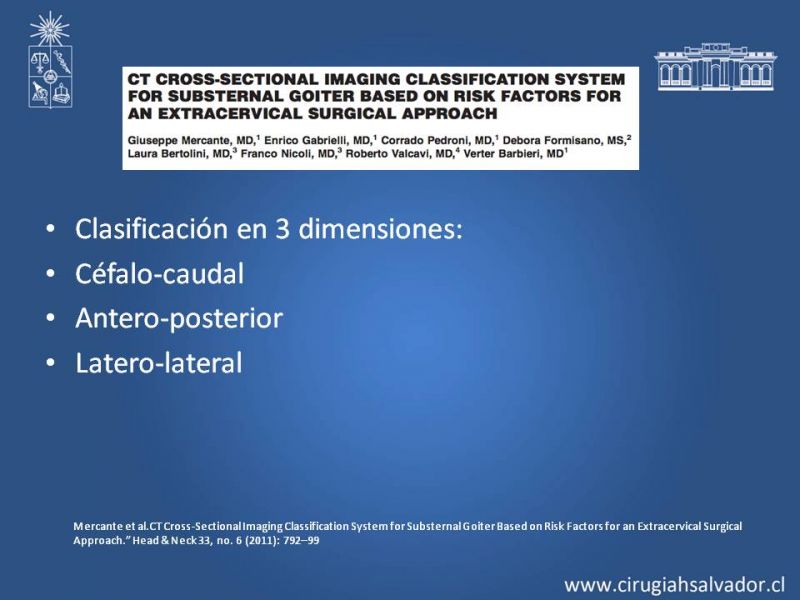 CT CROSS-SECTIONAL IMAGING CLASSIFICATION SYSTEM FOR SUBSTERNAL GOITER BASED ON RISK FACTORS FOR AN EXTRACERVICAL SURGICAL APPROACH

Giuseppe Mercante, MD,$^1$ Enrico Gabrielli, MD,$^1$ Corrado Pedroni, MD,$^1$ Debora Formisano, MS,$^2$ Laura Bertolini, MD,$^3$ Franco Nicoli, MD,$^3$ Roberto Valcavi, MD,$^4$ Verter Barbieri, MD$^1$

• Clasificación en 3 dimensiones:
• Céfalo-caudal
• Antero-posterior
• Latero-lateral

Mercante et al.CT Cross-Sectional Imaging Classification System for Substernal Goiter Based on Risk Factors for an Extracervical Surgical Approach." Head & Neck 33, no. 6 (2011): 792–99

www.cirugiahsalvador.cl